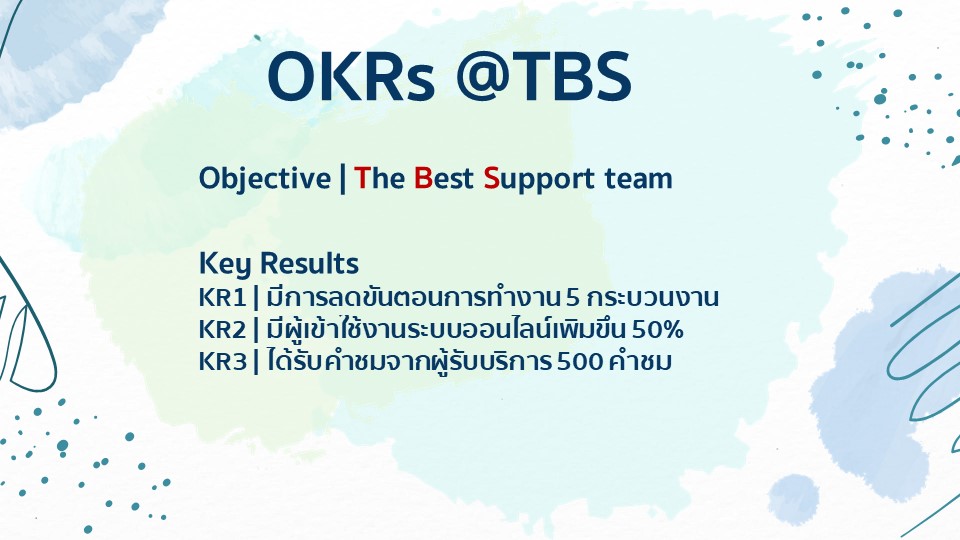 OKRs @TBS

Objective | The Best Support team

Key Results
KR1 | มีการลดขั้นตอนการทำงาน 5 กระบวนงาน
KR2 | มีผู้เข้าใช้งานระบบออนไลน์เพิ่มขึ้น 50%
KR3 | ได้รับคำชมจากผู้รับบริการ 500 คำชม